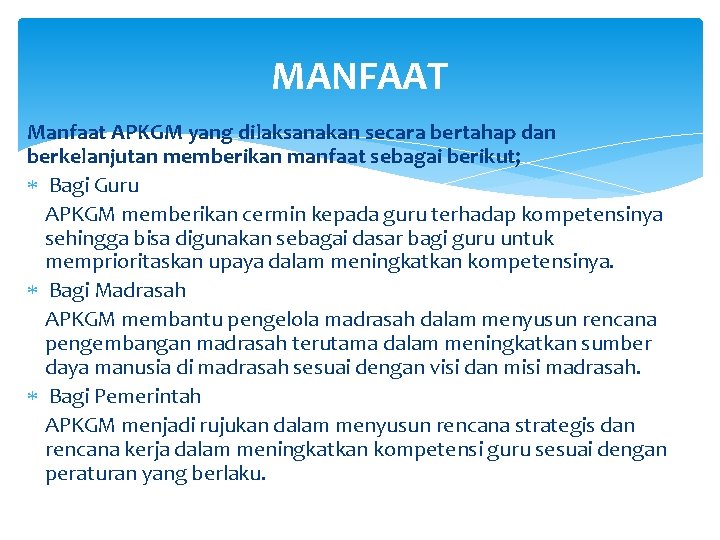 MANFAAT

Manfaat APKGM yang dilaksanakan secara bertahap dan berkelanjutan memberikan manfaat sebagai berikut;

* Bagi Guru

APKGM memberikan cermin kepada guru terhadap kompetensinya sehingga bisa digunakan sebagai dasar bagi guru untuk memprioritaskan upaya dalam meningkatkan kompetensinya.

* Bagi Madrasah

APKGM membantu pengelola madrasah dalam menyusun rencana pengembangan madrasah terutama dalam meningkatkan sumber daya manusia di madrasah sesuai dengan visi dan misi madrasah.

* Bagi Pemerintah

APKGM menjadi rujukan dalam menyusun rencana strategis dan rencana kerja dalam meningkatkan kompetensi guru sesuai dengan peraturan yang berlaku.